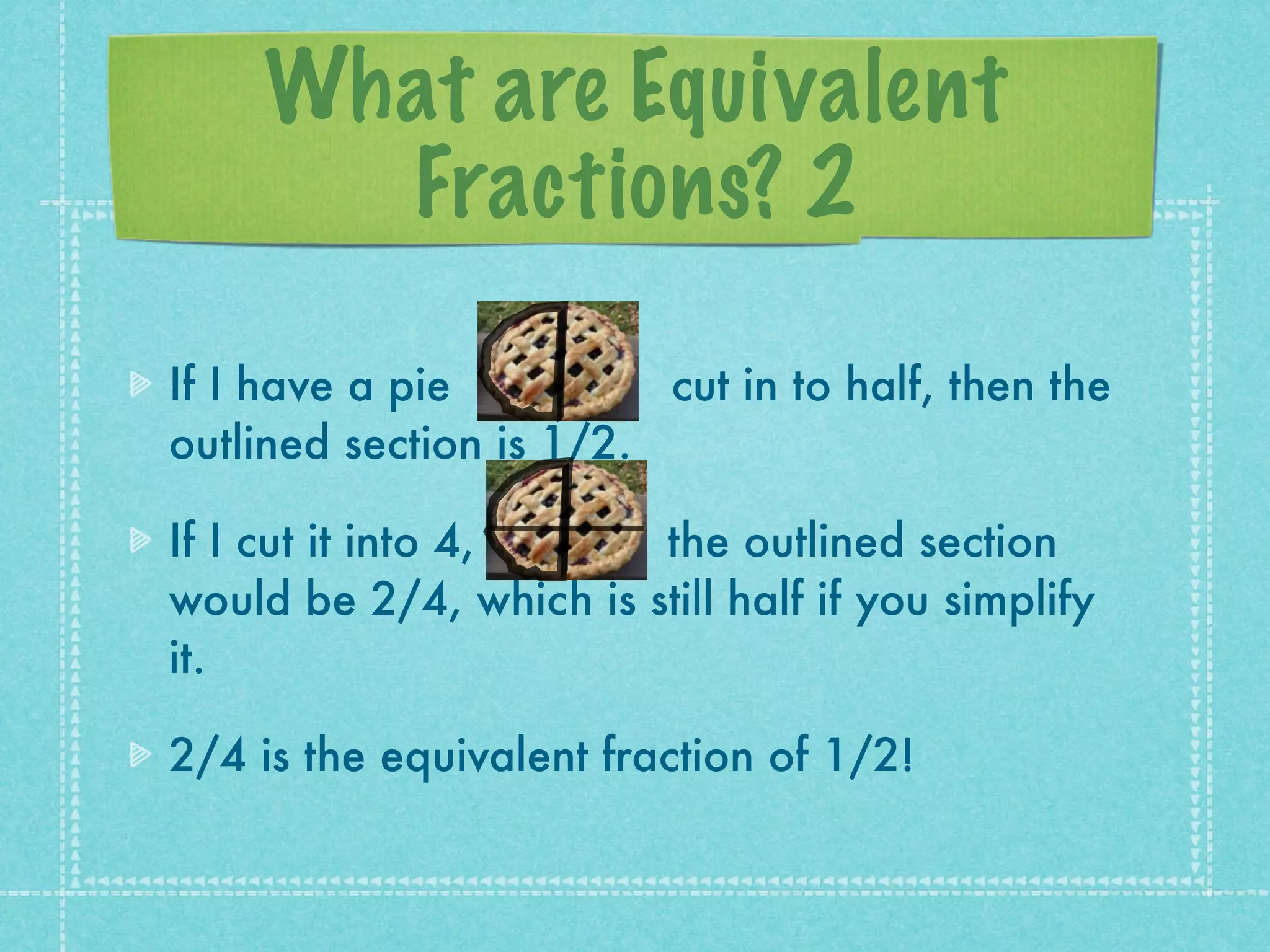 What are Equivalent Fractions? 2

If I have a pie cut in to half, then the outlined section is 1/2.

If I cut it into 4, the outlined section would be 2/4, which is still half if you simplify it.

2/4 is the equivalent fraction of 1/2!